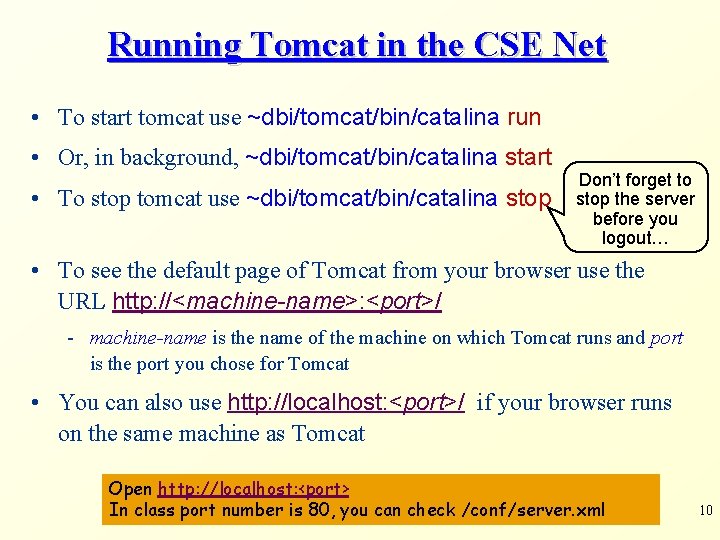 Running Tomcat in the CSE Net

• To start tomcat use ~dbi/tomcat/bin/catalina run

• Or, in background, ~dbi/tomcat/bin/catalina start

• To stop tomcat use ~dbi/tomcat/bin/catalina stop

Don't forget to stop the server before you logout…

• To see the default page of Tomcat from your browser use the URL http://<machine-name>:<port>/

- machine-name is the name of the machine on which Tomcat runs and port is the port you chose for Tomcat

• You can also use http://localhost:<port>/ if your browser runs on the same machine as Tomcat

Open http://localhost:<port>
In class port number is 80, you can check /conf/server.xml

10